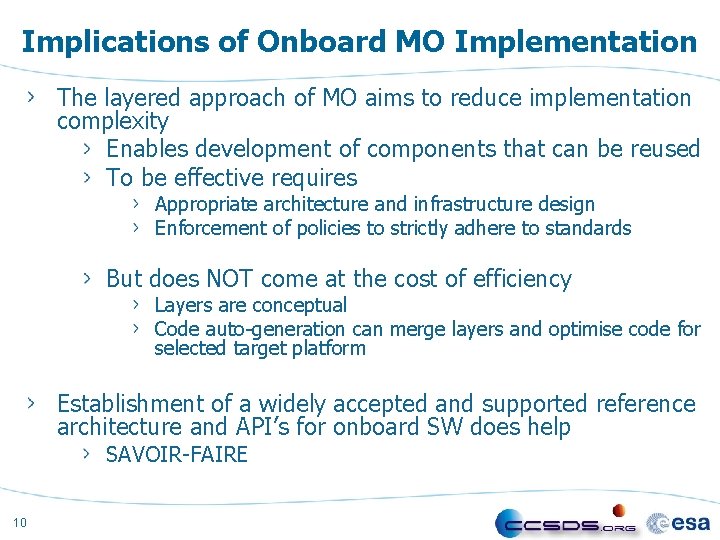 Implications of Onboard MO Implementation

› The layered approach of MO aims to reduce implementation complexity

› Enables development of components that can be reused

› To be effective requires

› Appropriate architecture and infrastructure design

› Enforcement of policies to strictly adhere to standards

› But does NOT come at the cost of efficiency

› Layers are conceptual

› Code auto-generation can merge layers and optimise code for selected target platform

› Establishment of a widely accepted and supported reference architecture and API's for onboard SW does help

› SAVOIR-FAIRE

10

CCSDS.ORG

esa